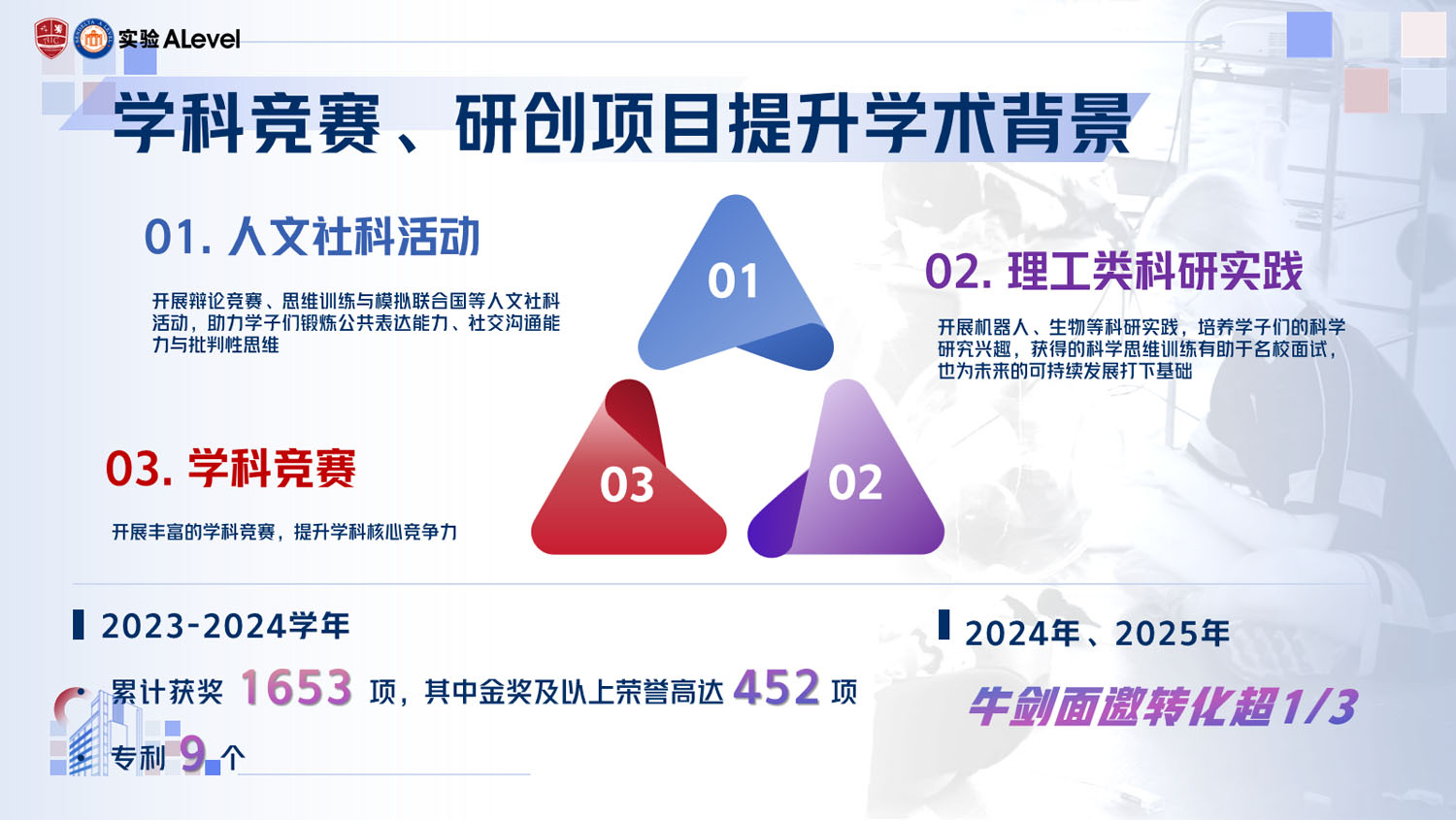 实验 ALevel

学科竞赛、研创项目提升学术背景

01. 人文社科活动

开展辩论竞赛、思维训练与模拟联合国等人文社科活动，助力学子们锻炼公共表达能力、社交沟通能力与批判性思维

01

02. 理工类科研实践

开展机器人、生物等科研实践，培养学子们的科学研究兴趣，获得的科学思维训练有助于名校面试，也为未来的可持续发展打下基础

03. 学科竞赛

开展丰富的学科竞赛，提升学科核心竞争力

03

02

2023-2024学年

累计获奖 1653 项，其中金奖及以上荣誉高达 452 项

专利 9 个

2024年、2025年

牛剑面邀转化超1/3